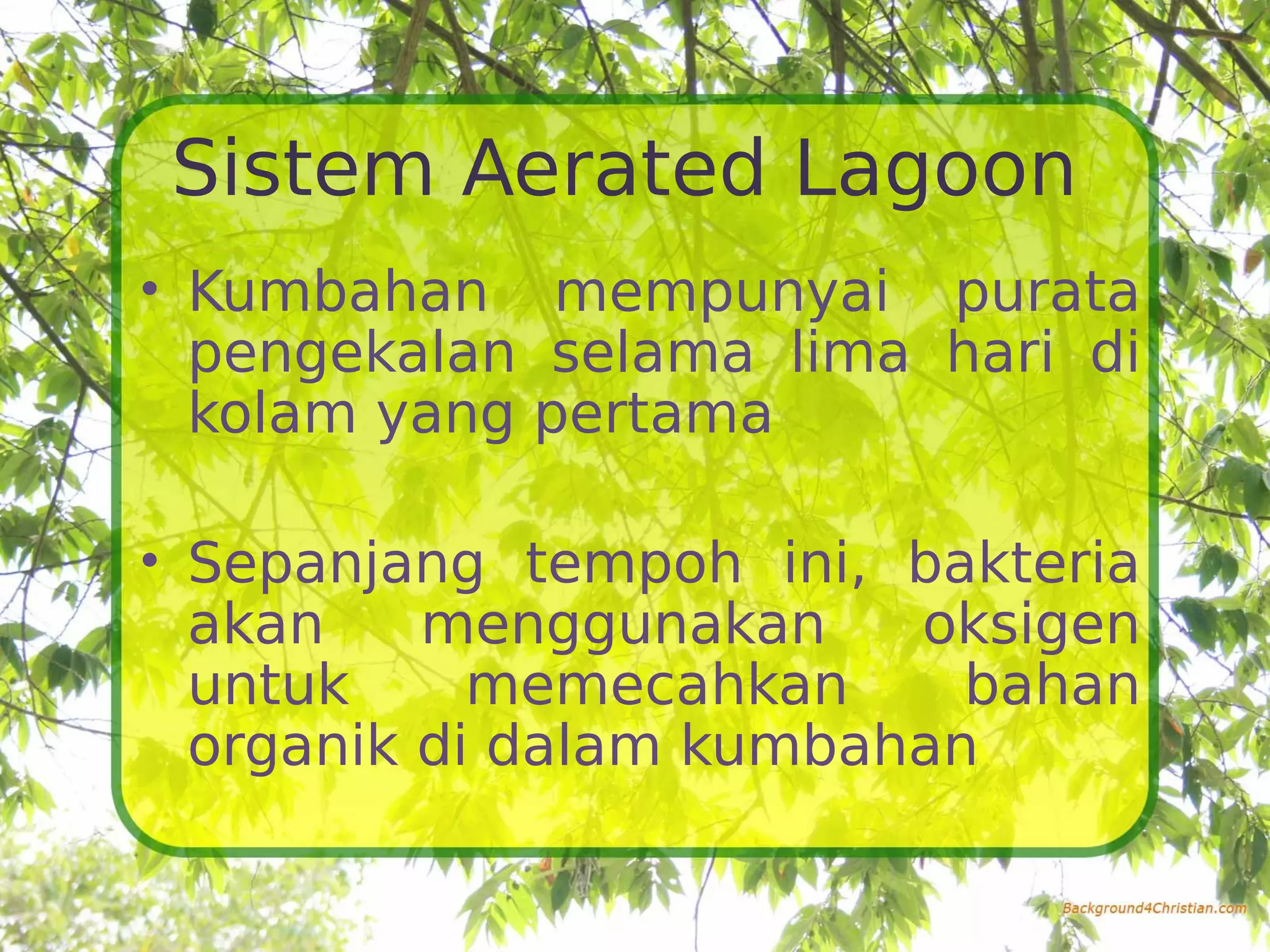 Sistem Aerated Lagoon

• Kumbahan mempunyai purata pengekalan selama lima hari di kolam yang pertama

• Sepanjang tempoh ini, bakteria akan menggunakan oksigen untuk memecahkan bahan organik di dalam kumbahan

Background4Christian.com